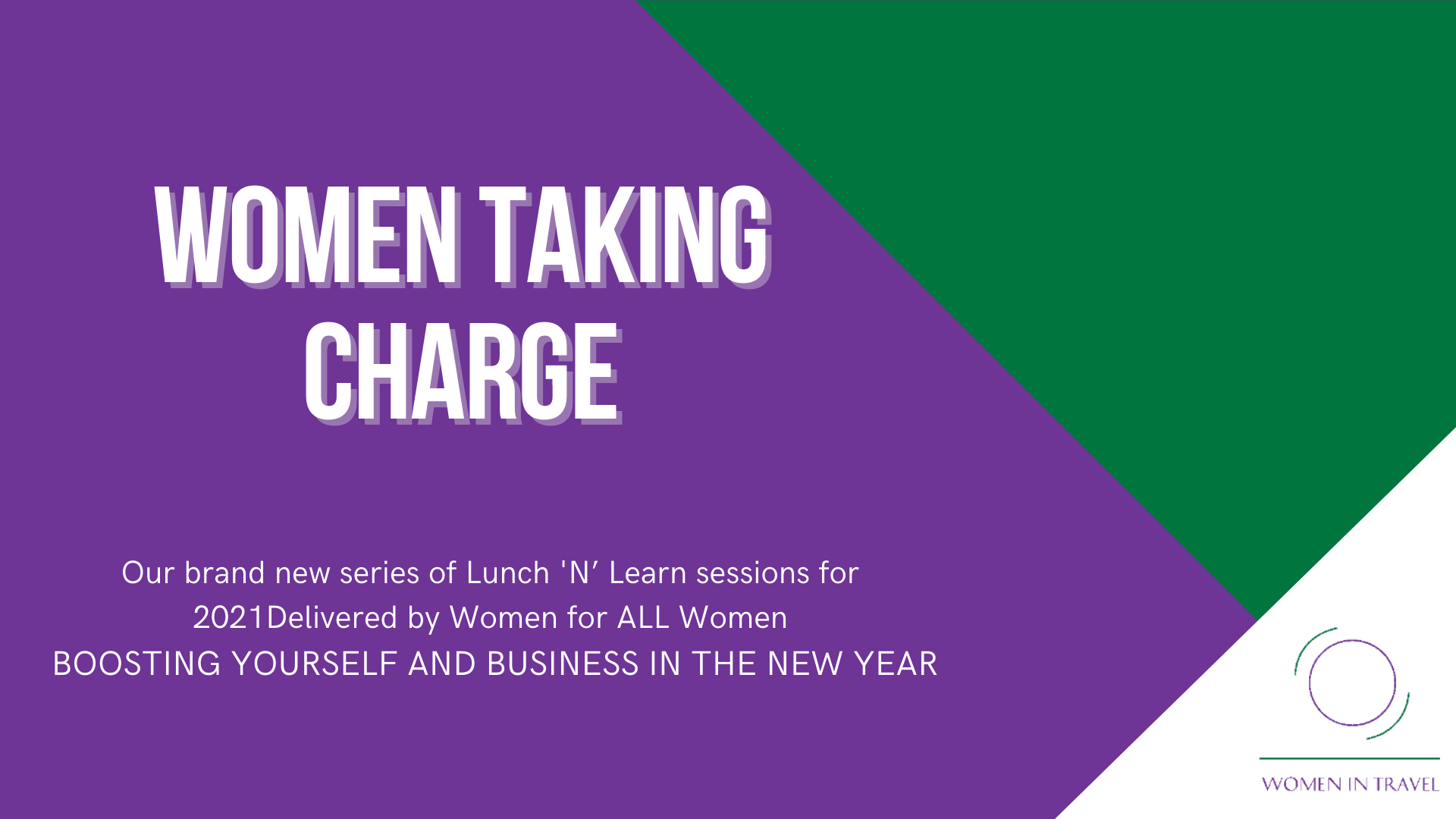 WOMEN TAKING CHARGE

Our brand new series of Lunch 'N' Learn sessions for 2021Delivered by Women for ALL Women
BOOSTING YOURSELF AND BUSINESS IN THE NEW YEAR

WOMEN IN TRAVEL